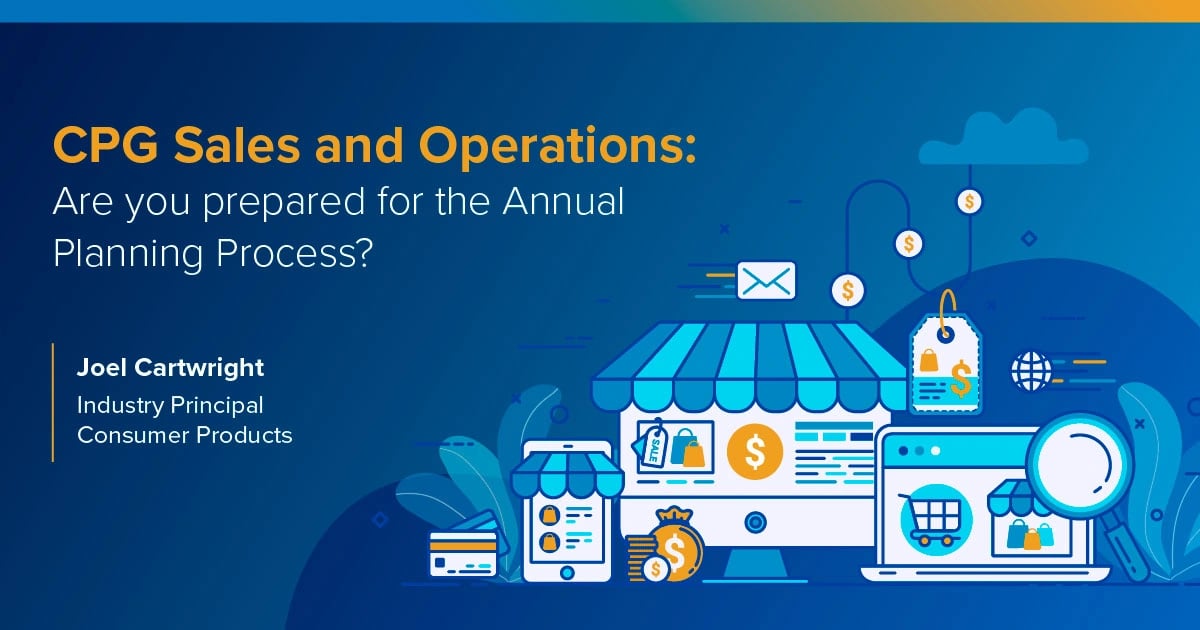 CPG Sales and Operations:
Are you prepared for the Annual Planning Process?

Joel Cartwright
Industry Principal
Consumer Products

SALE